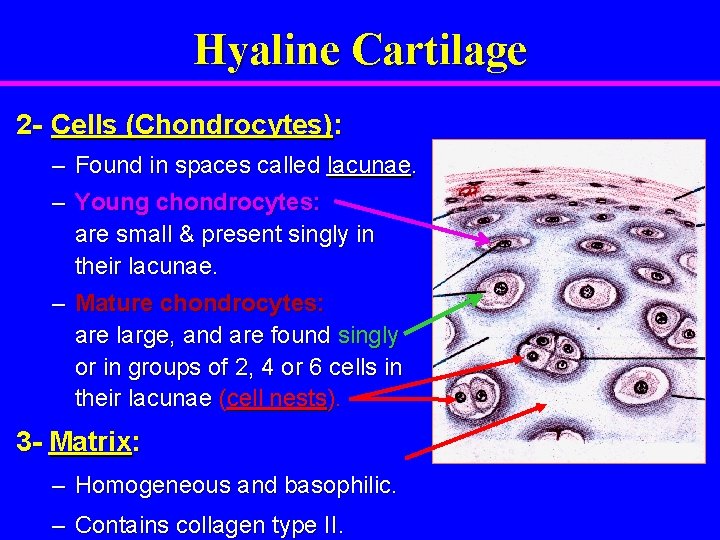 Hyaline Cartilage

2- Cells (Chondrocytes):

– Found in spaces called lacunae.

– Young chondrocytes: are small & present singly in their lacunae.

– Mature chondrocytes: are large, and are found singly or in groups of 2, 4 or 6 cells in their lacunae (cell nests).

3- Matrix:

– Homogeneous and basophilic.

– Contains collagen type II.